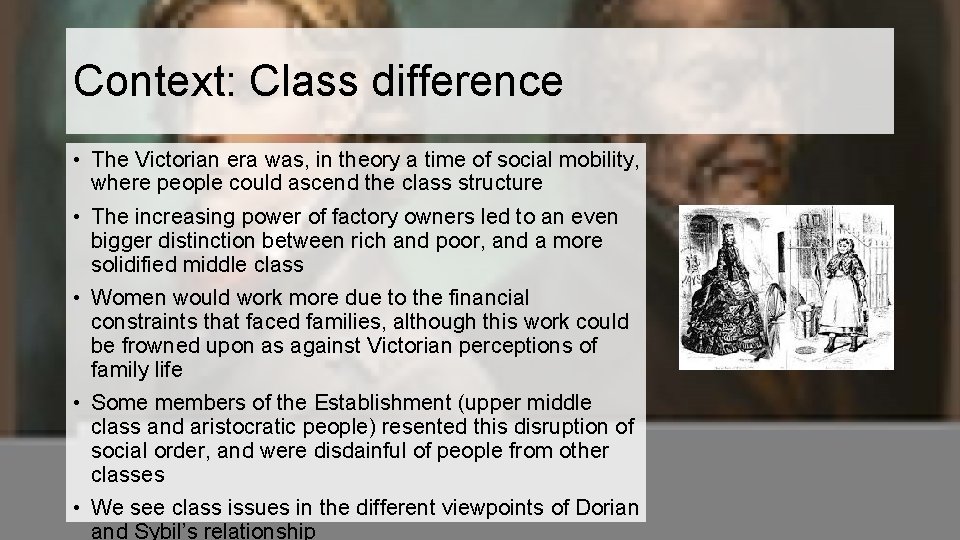 Context: Class difference

• The Victorian era was, in theory a time of social mobility, where people could ascend the class structure

• The increasing power of factory owners led to an even bigger distinction between rich and poor, and a more solidified middle class

• Women would work more due to the financial constraints that faced families, although this work could be frowned upon as against Victorian perceptions of family life

• Some members of the Establishment (upper middle class and aristocratic people) resented this disruption of social order, and were disdainful of people from other classes

• We see class issues in the different viewpoints of Dorian and Sybil's relationship